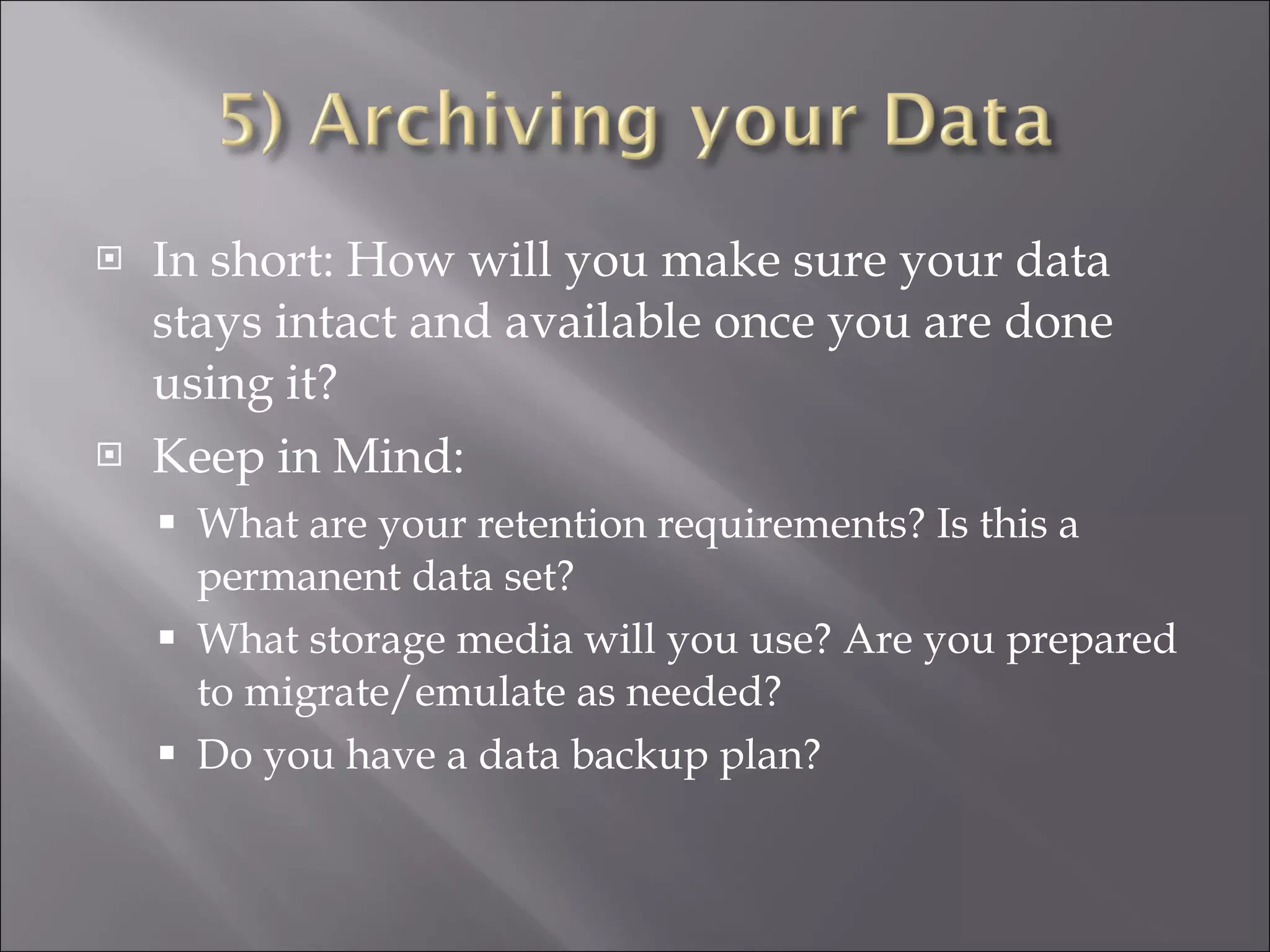 5) Archiving your Data

In short: How will you make sure your data stays intact and available once you are done using it?

Keep in Mind:

What are your retention requirements? Is this a permanent data set?

What storage media will you use? Are you prepared to migrate/emulate as needed?

Do you have a data backup plan?